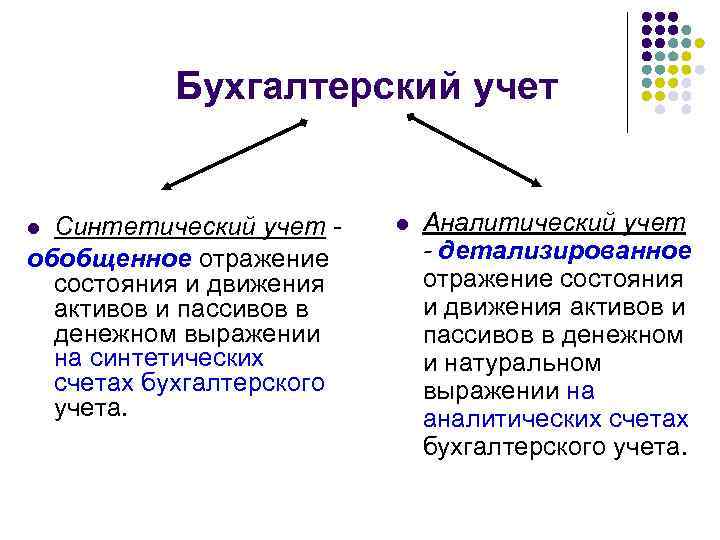 Бухгалтерский учет

Синтетический учет - обобщенное отражение состояния и движения активов и пассивов в денежном выражении на синтетических счетах бухгалтерского учета.

Аналитический учет - детализированное отражение состояния и движения активов и пассивов в денежном и натуральном выражении на аналитических счетах бухгалтерского учета.